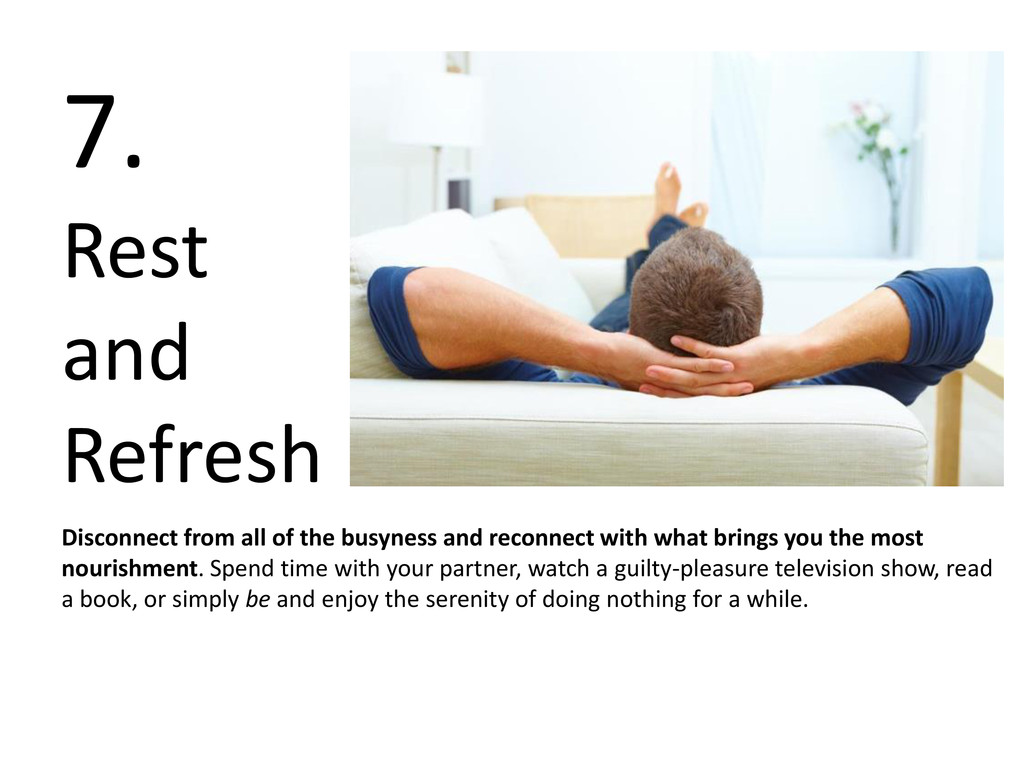 7.
Rest
and
Refresh

Disconnect from all of the busyness and reconnect with what brings you the most nourishment. Spend time with your partner, watch a guilty-pleasure television show, read a book, or simply be and enjoy the serenity of doing nothing for a while.